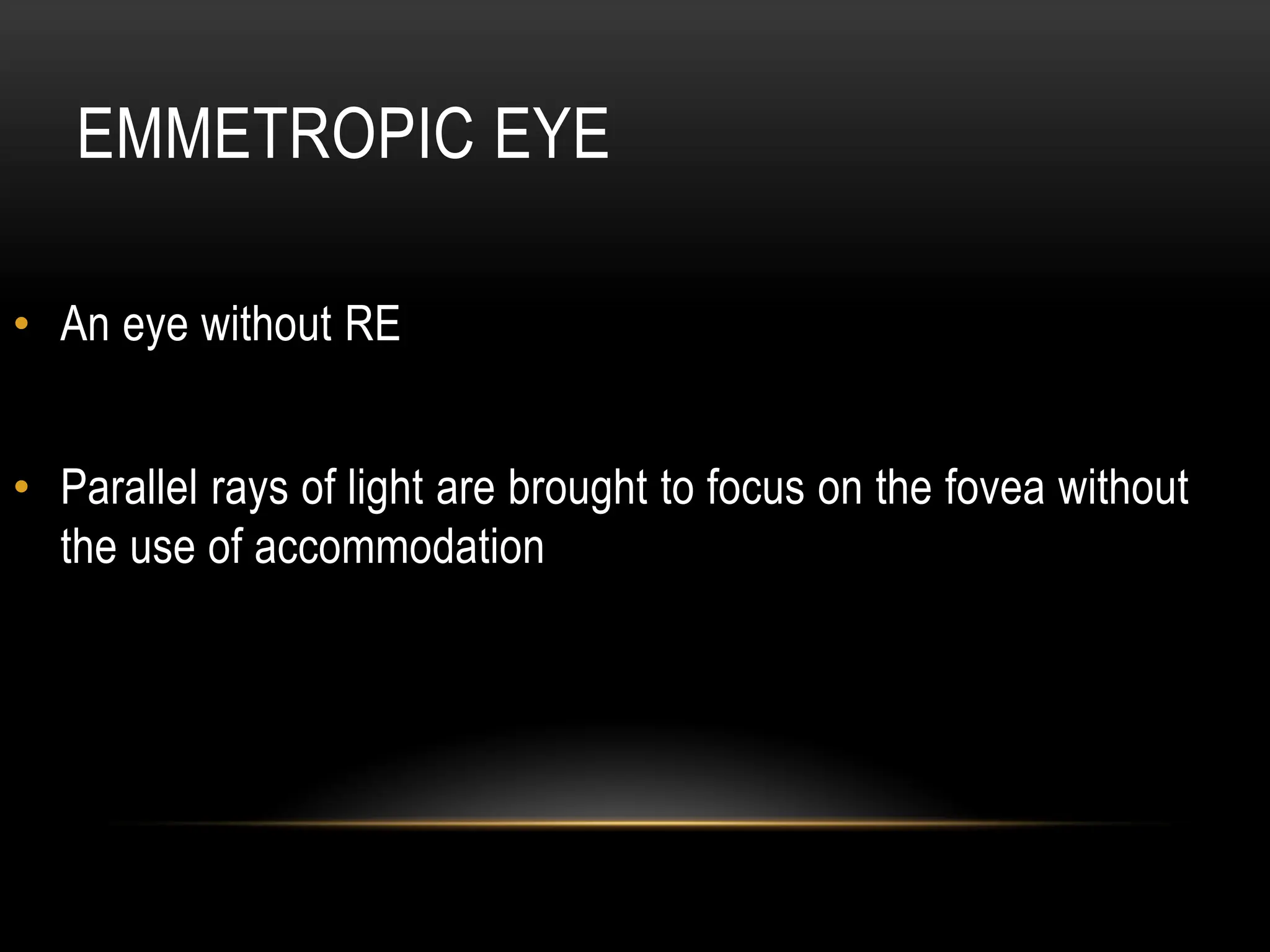 EMMETROPIC EYE

• An eye without RE

• Parallel rays of light are brought to focus on the fovea without the use of accommodation